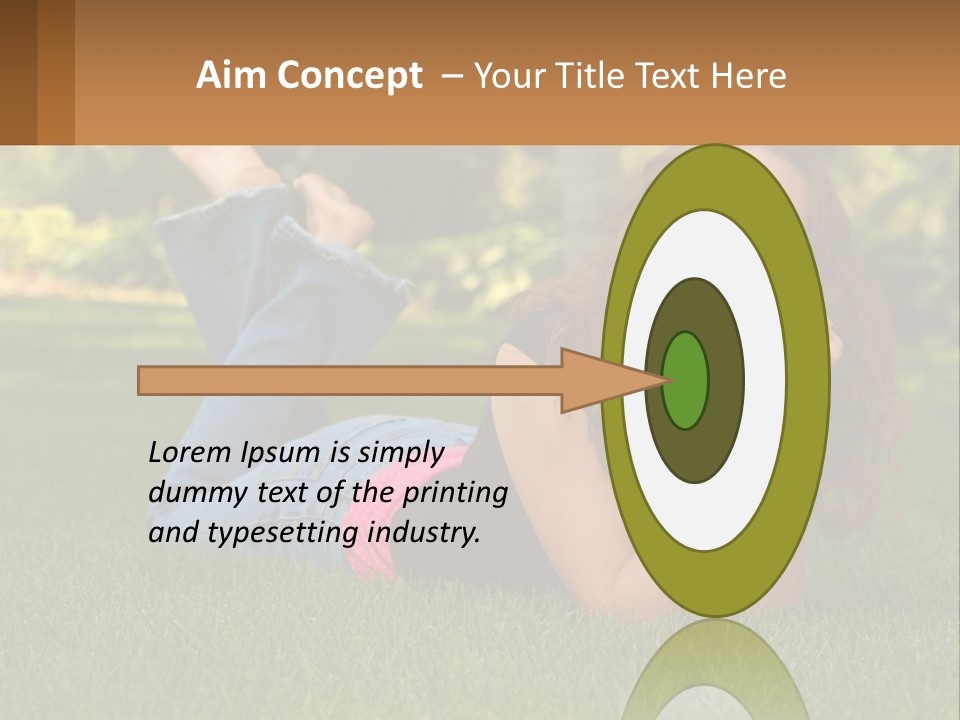 Aim Concept – Your Title Text Here

Lorem Ipsum is simply dummy text of the printing and typesetting industry.